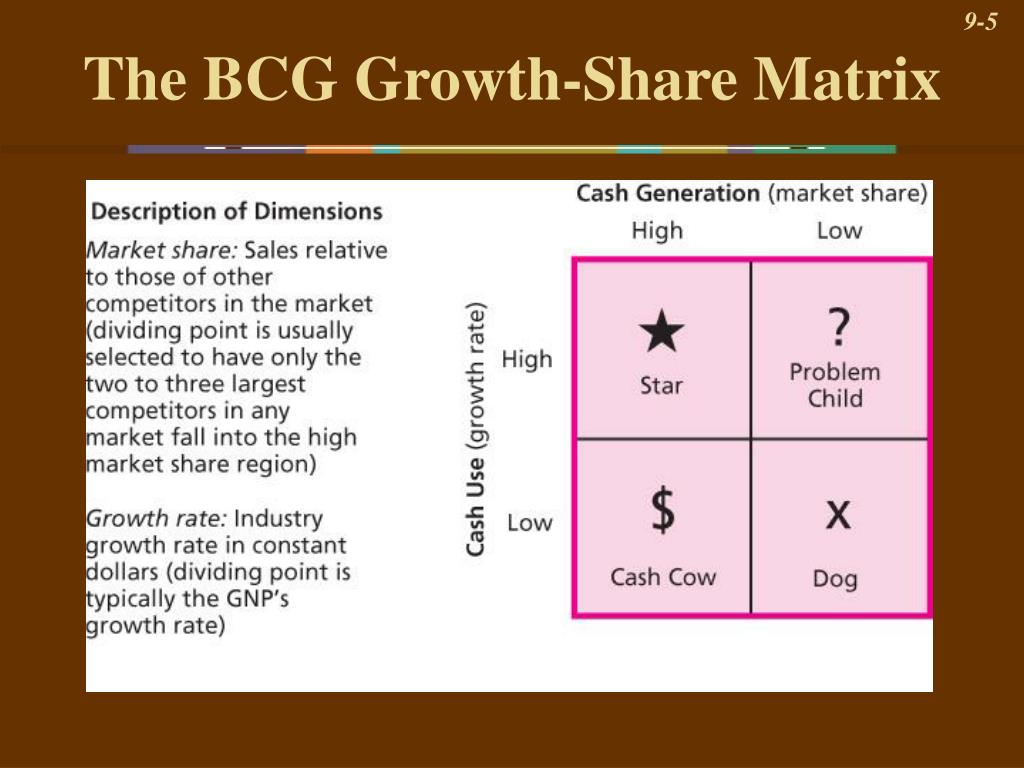 9-5

The BCG Growth-Share Matrix

Description of Dimensions

Market share: Sales relative to those of other competitors in the market (dividing point is usually selected to have only the two to three largest competitors in any market fall into the high market share region)

Growth rate: Industry growth rate in constant dollars (dividing point is typically the GNP's growth rate)

Cash Generation (market share)

High Low

Cash Use (growth rate)

High

Low

★
Star

?
Problem Child

$
Cash Cow

x
Dog